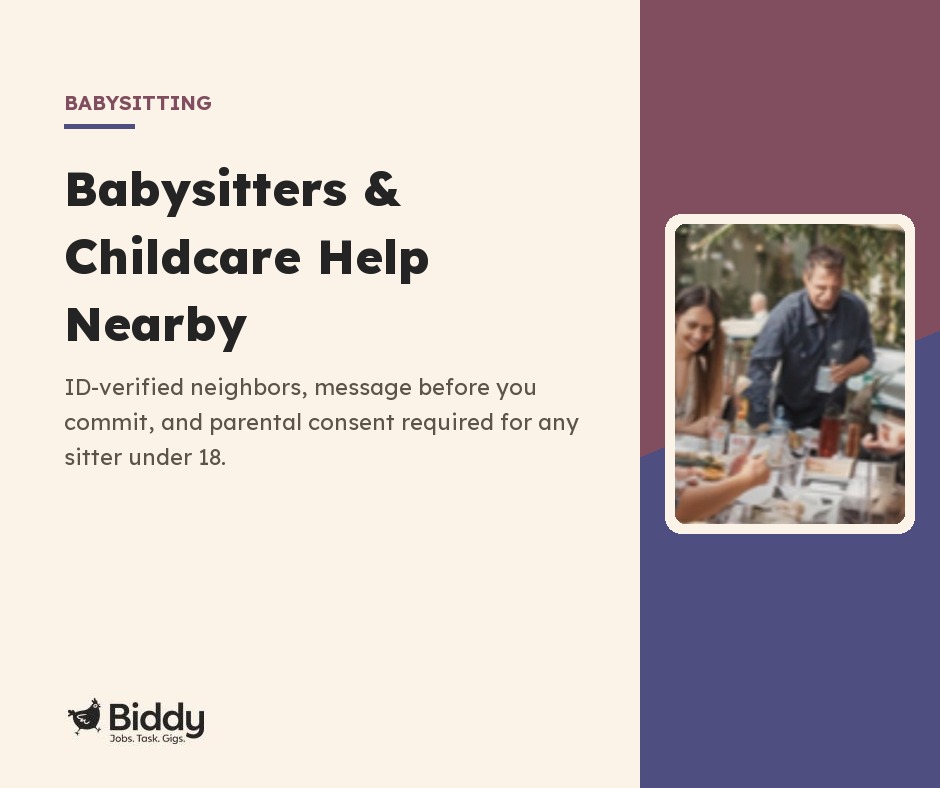 BABYSITTING

Babysitters & Childcare Help Nearby

ID-verified neighbors, message before you commit, and parental consent required for any sitter under 18.

Biddy
Jobs. Task. Gigs.